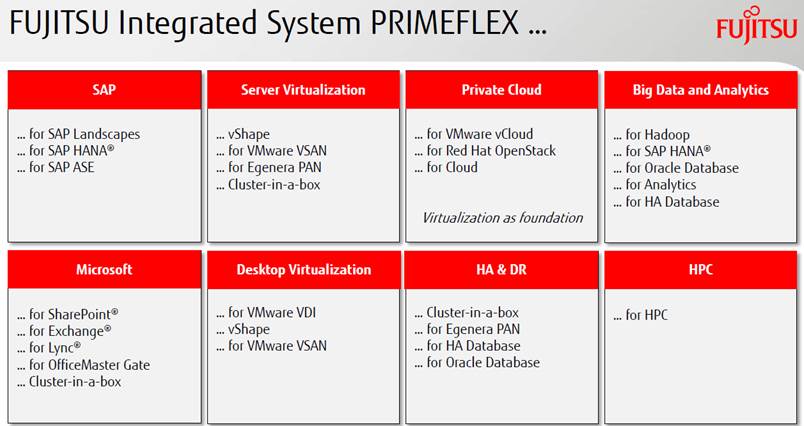 FUJITSU Integrated System PRIMEFLEX ...

FUJITSU

SAP

... for SAP Landscapes
... for SAP HANA®
... for SAP ASE

Server Virtualization

... vShape
... for VMware VSAN
... for Egenera PAN
... Cluster-in-a-box

Private Cloud

... for VMware vCloud
... for Red Hat OpenStack
... for Cloud

Virtualization as foundation

Big Data and Analytics

... for Hadoop
... for SAP HANA®
... for Oracle Database
... for Analytics
... for HA Database

Microsoft

... for SharePoint®
... for Exchange®
... for Lync®
... for OfficeMaster Gate
... Cluster-in-a-box

Desktop Virtualization

... for VMware VDI
... vShape
... for VMware VSAN

HA & DR

... Cluster-in-a-box
... for Egenera PAN
... for HA Database
... for Oracle Database

HPC

... for HPC